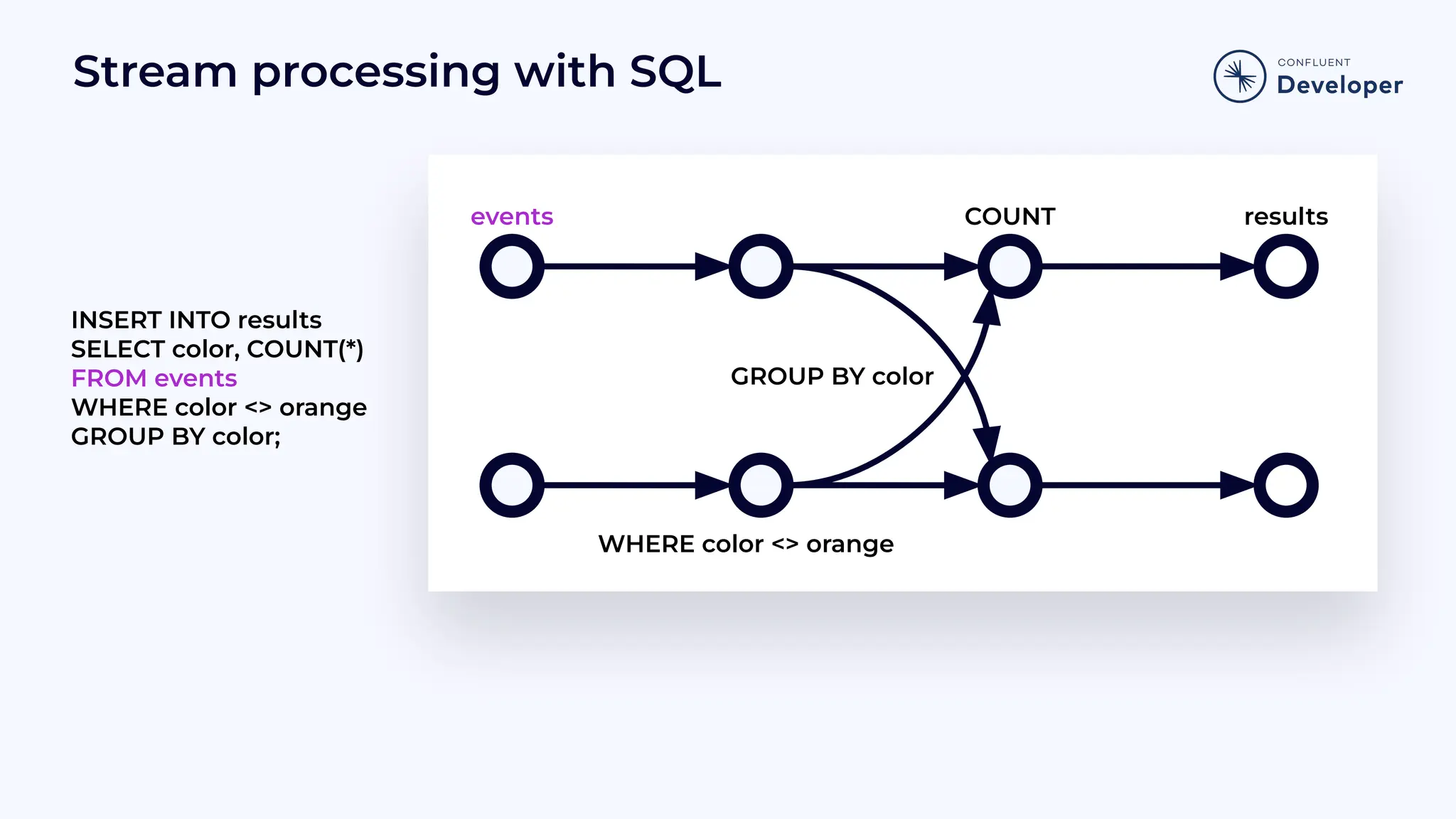 Stream processing with SQL

CONFLUENT
Developer

INSERT INTO results
SELECT color, COUNT(*)
FROM events
WHERE color <> orange
GROUP BY color;

events

COUNT

results

GROUP BY color

WHERE color <> orange